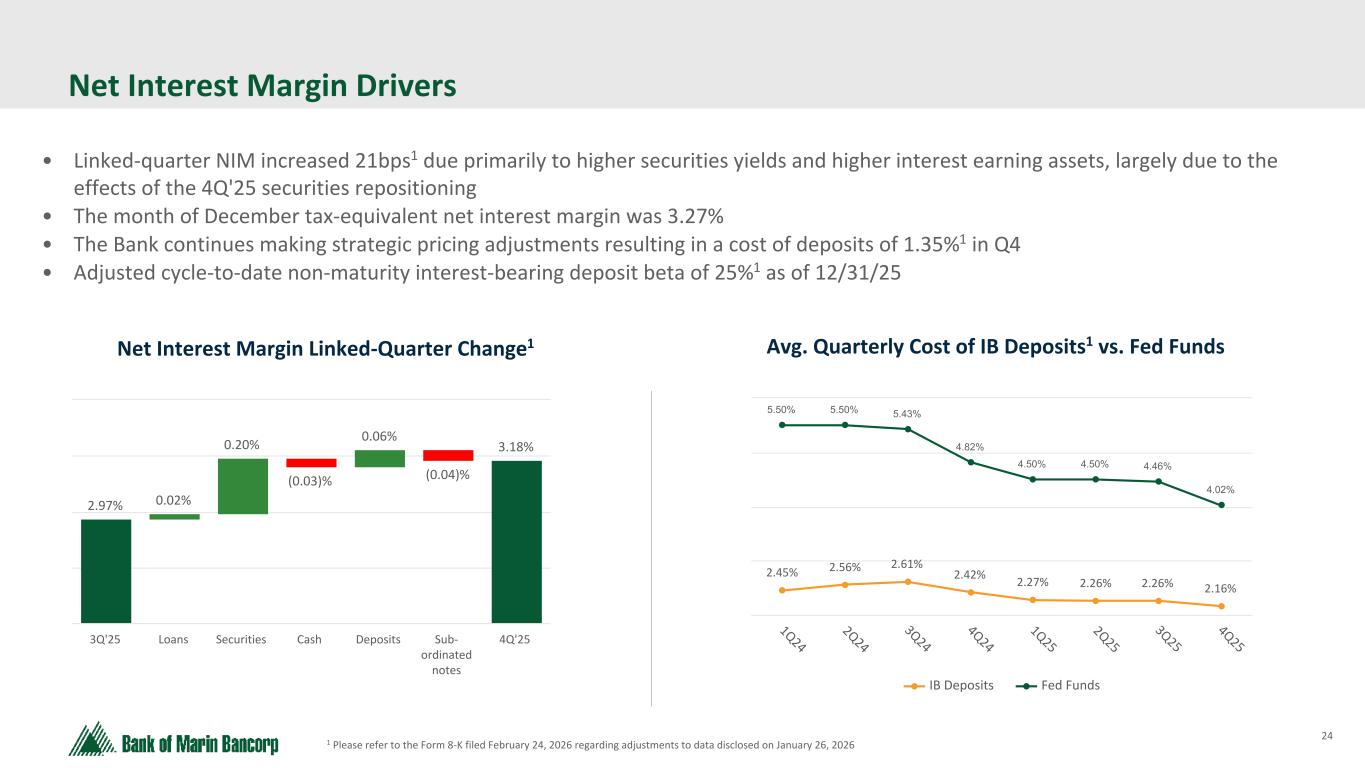 Net Interest Margin Drivers

• Linked-quarter NIM increased 21bps$^1$ due primarily to higher securities yields and higher interest earning assets, largely due to the effects of the 4Q'25 securities repositioning
• The month of December tax-equivalent net interest margin was 3.27%
• The Bank continues making strategic pricing adjustments resulting in a cost of deposits of 1.35%$^1$ in Q4
• Adjusted cycle-to-date non-maturity interest-bearing deposit beta of 25%$^1$ as of 12/31/25

Net Interest Margin Linked-Quarter Change$^1$

2.97%
0.02%
0.20%
(0.03)%
0.06%
(0.04)%
3.18%

3Q'25 Loans Securities Cash Deposits Sub-ordinated notes 4Q'25

Avg. Quarterly Cost of IB Deposits$^1$ vs. Fed Funds

5.50% 5.50% 5.43% 4.82% 4.50% 4.50% 4.46% 4.02%

2.45% 2.56% 2.61% 2.42% 2.27% 2.26% 2.26% 2.16%

1Q24 2Q24 3Q24 4Q24 1Q25 2Q25 3Q25 4Q25

IB Deposits Fed Funds

Bank of Marin Bancorp

$^1$ Please refer to the Form 8-K filed February 24, 2026 regarding adjustments to data disclosed on January 26, 2026

24